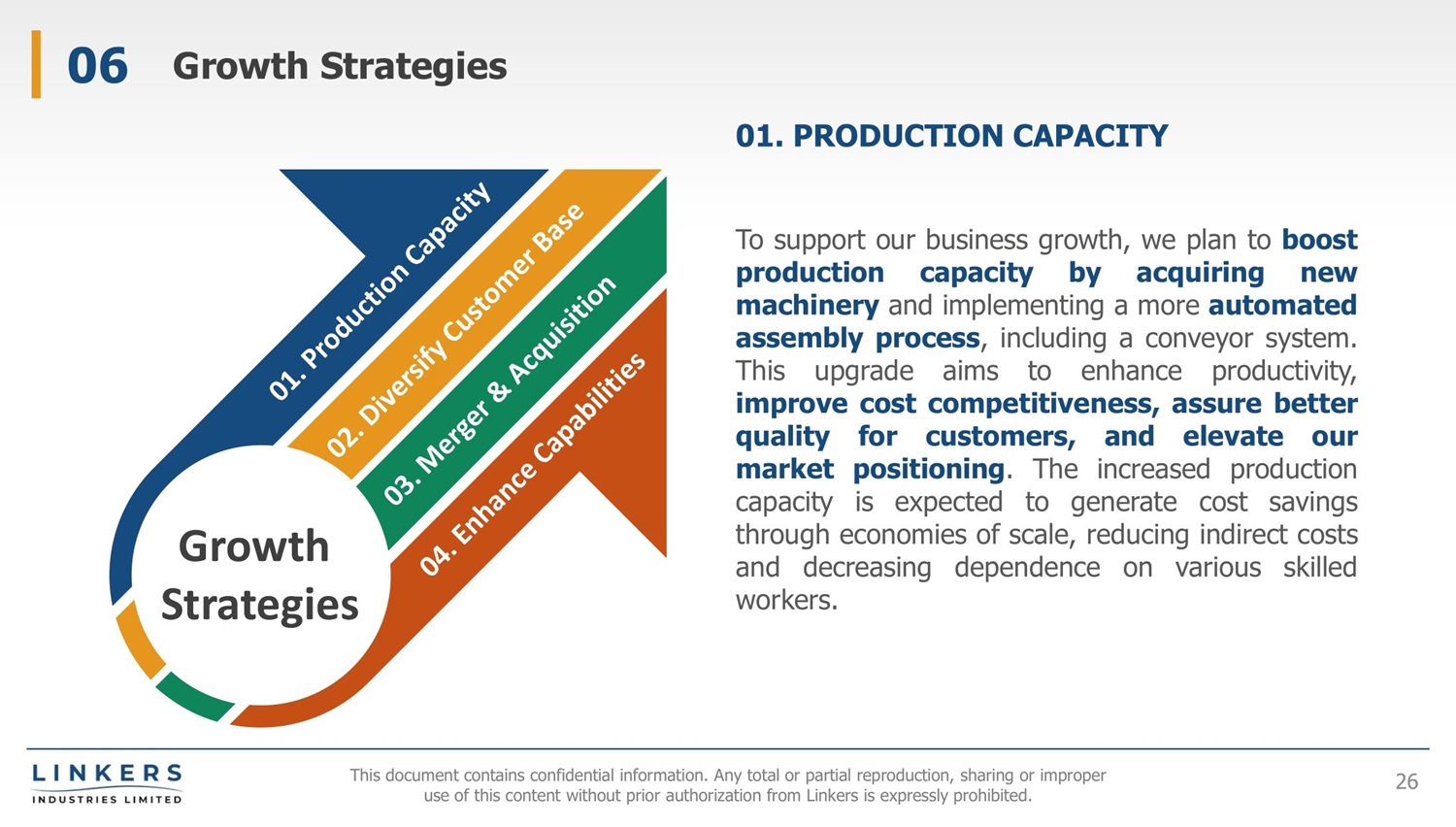 06 Growth Strategies

01. Production Capacity
02. Diversify Customer Base
03. Merger & Acquisition
04. Enhance Capabilities

Growth Strategies

01. PRODUCTION CAPACITY

To support our business growth, we plan to boost production capacity by acquiring new machinery and implementing a more automated assembly process, including a conveyor system. This upgrade aims to enhance productivity, improve cost competitiveness, assure better quality for customers, and elevate our market positioning. The increased production capacity is expected to generate cost savings through economies of scale, reducing indirect costs and decreasing dependence on various skilled workers.

LINKERS
INDUSTRIES LIMITED

This document contains confidential information. Any total or partial reproduction, sharing or improper use of this content without prior authorization from Linkers is expressly prohibited.

26